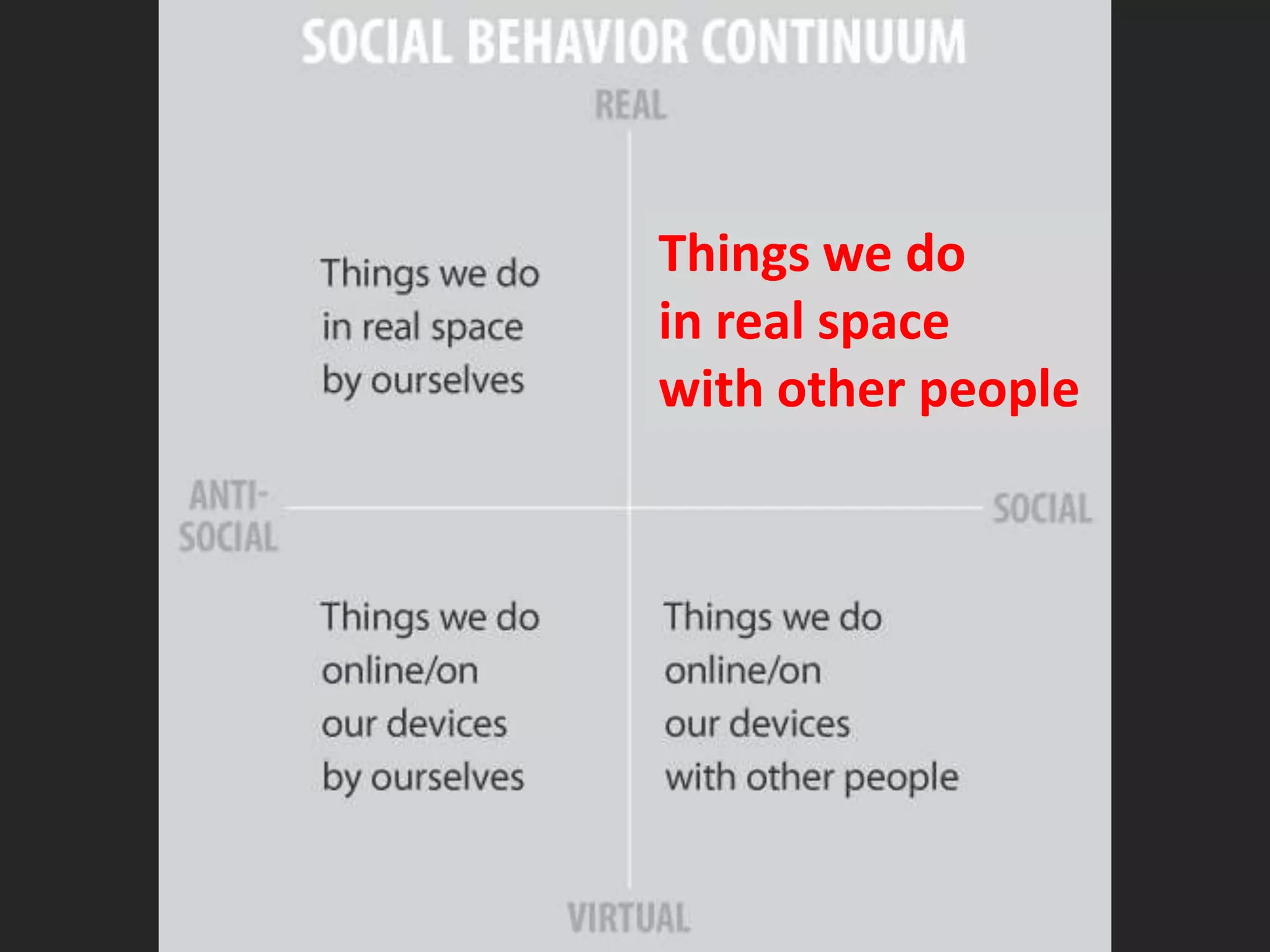 SOCIAL BEHAVIOR CONTINUUM

REAL

Things we do in real space by ourselves

Things we do in real space with other people

ANTI-SOCIAL

SOCIAL

Things we do online/on our devices by ourselves

Things we do online/on our devices with other people

VIRTUAL